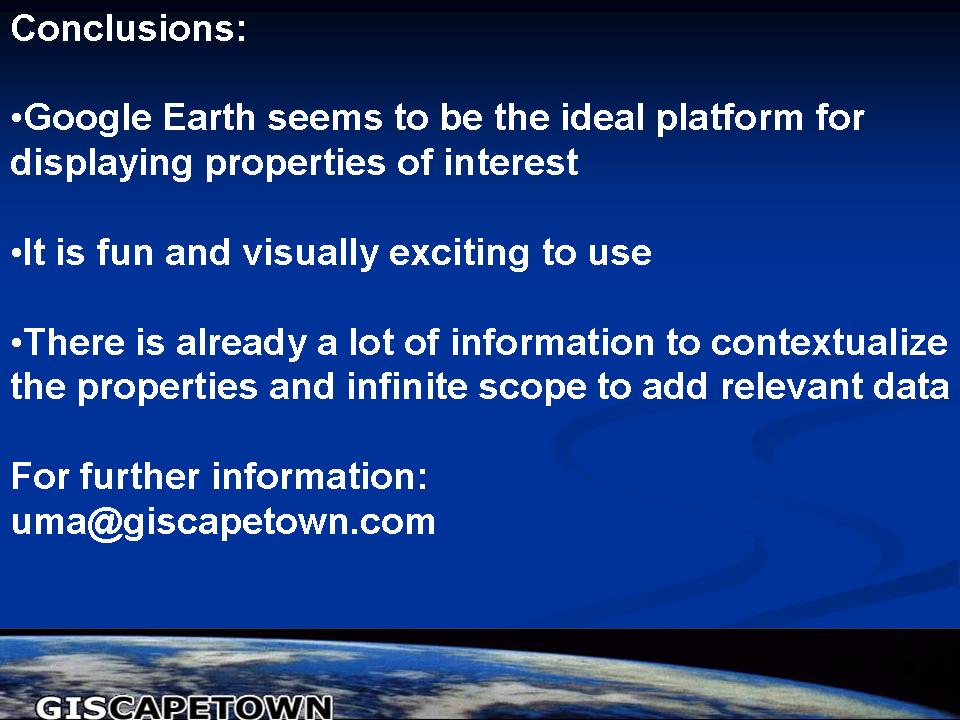 Conclusions:

•Google Earth seems to be the ideal platform for displaying properties of interest

•It is fun and visually exciting to use

•There is already a lot of information to contextualize the properties and infinite scope to add relevant data

For further information:
uma@giscapetown.com

GISCAPETOWN